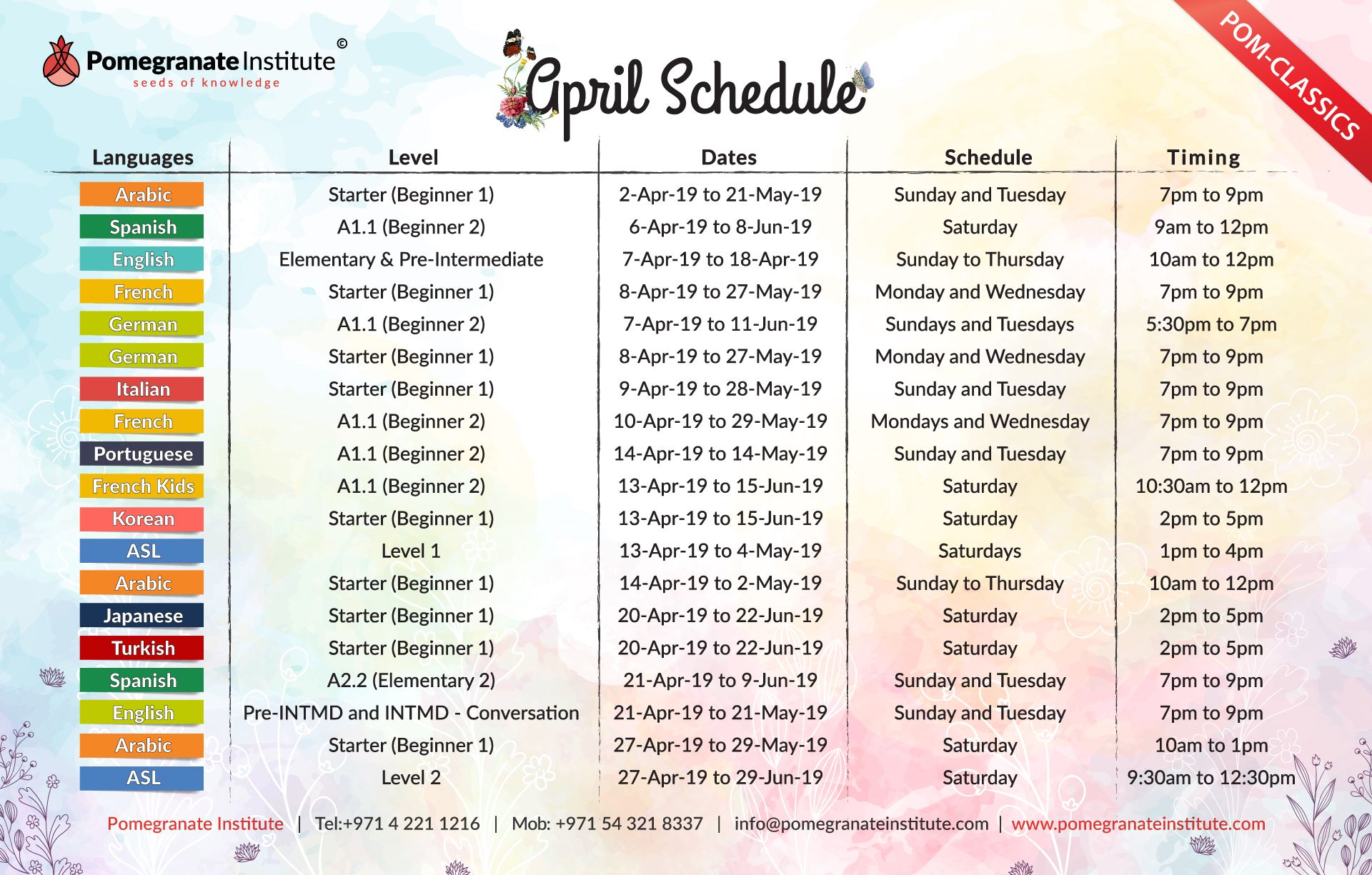 Pomegranate Institute ©
seeds of knowledge

April Schedule

POM-CLASSICS

| Languages | Level | Dates | Schedule | Timing |
|---|---|---|---|---|
| Arabic | Starter (Beginner 1) | 2-Apr-19 to 21-May-19 | Sunday and Tuesday | 7pm to 9pm |
| Spanish | A1.1 (Beginner 2) | 6-Apr-19 to 8-Jun-19 | Saturday | 9am to 12pm |
| English | Elementary & Pre-Intermediate | 7-Apr-19 to 18-Apr-19 | Sunday to Thursday | 10am to 12pm |
| French | Starter (Beginner 1) | 8-Apr-19 to 27-May-19 | Monday and Wednesday | 7pm to 9pm |
| German | A1.1 (Beginner 2) | 7-Apr-19 to 11-Jun-19 | Sundays and Tuesdays | 5:30pm to 7pm |
| German | Starter (Beginner 1) | 8-Apr-19 to 27-May-19 | Monday and Wednesday | 7pm to 9pm |
| Italian | Starter (Beginner 1) | 9-Apr-19 to 28-May-19 | Sunday and Tuesday | 7pm to 9pm |
| French | A1.1 (Beginner 2) | 10-Apr-19 to 29-May-19 | Mondays and Wednesday | 7pm to 9pm |
| Portuguese | A1.1 (Beginner 2) | 14-Apr-19 to 14-May-19 | Sunday and Tuesday | 7pm to 9pm |
| French Kids | A1.1 (Beginner 2) | 13-Apr-19 to 15-Jun-19 | Saturday | 10:30am to 12pm |
| Korean | Starter (Beginner 1) | 13-Apr-19 to 15-Jun-19 | Saturday | 2pm to 5pm |
| ASL | Level 1 | 13-Apr-19 to 4-May-19 | Saturdays | 1pm to 4pm |
| Arabic | Starter (Beginner 1) | 14-Apr-19 to 2-May-19 | Sunday to Thursday | 10am to 12pm |
| Japanese | Starter (Beginner 1) | 20-Apr-19 to 22-Jun-19 | Saturday | 2pm to 5pm |
| Turkish | Starter (Beginner 1) | 20-Apr-19 to 22-Jun-19 | Saturday | 2pm to 5pm |
| Spanish | A2.2 (Elementary 2) | 21-Apr-19 to 9-Jun-19 | Sunday and Tuesday | 7pm to 9pm |
| English | Pre-INTMD and INTMD - Conversation | 21-Apr-19 to 21-May-19 | Sunday and Tuesday | 7pm to 9pm |
| Arabic | Starter (Beginner 1) | 27-Apr-19 to 29-May-19 | Saturday | 10am to 1pm |
| ASL | Level 2 | 27-Apr-19 to 29-Jun-19 | Saturday | 9:30am to 12:30pm |

Pomegranate Institute | Tel:+971 4 221 1216 | Mob: +971 54 321 8337 | info@pomegranateinstitute.com | www.pomegranateinstitute.com